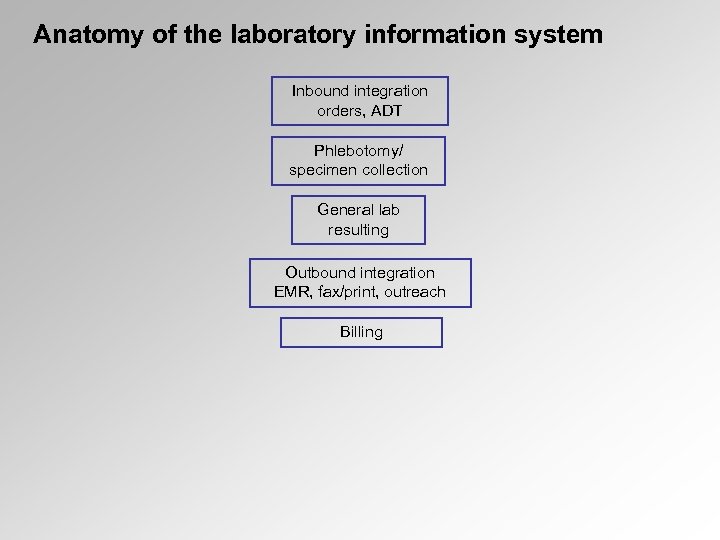 Anatomy of the laboratory information system

Inbound integration
orders, ADT

Phlebotomy/
specimen collection

General lab
resulting

Outbound integration
EMR, fax/print, outreach

Billing